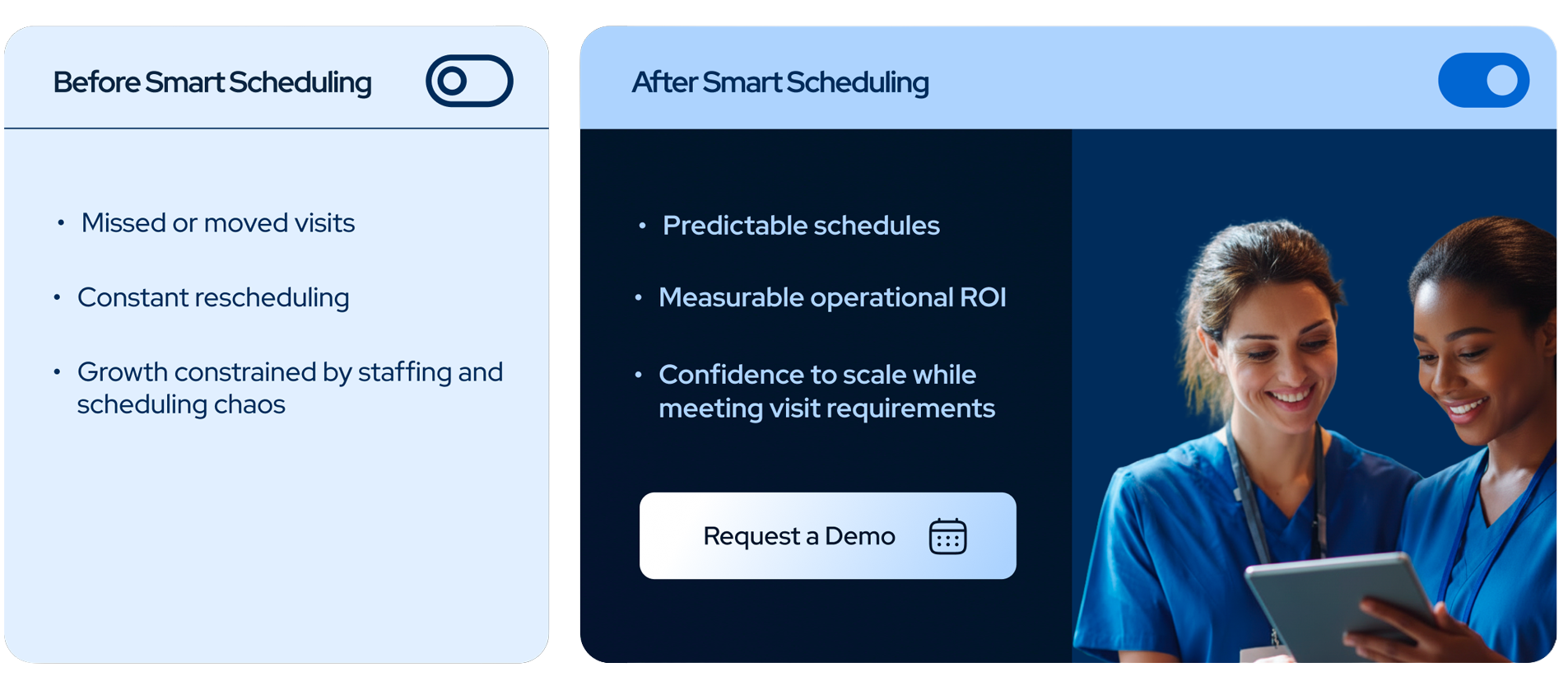 Before Smart Scheduling

• Missed or moved visits

• Constant rescheduling

• Growth constrained by staffing and scheduling chaos

After Smart Scheduling

• Predictable schedules

• Measurable operational ROI

• Confidence to scale while meeting visit requirements

Request a Demo